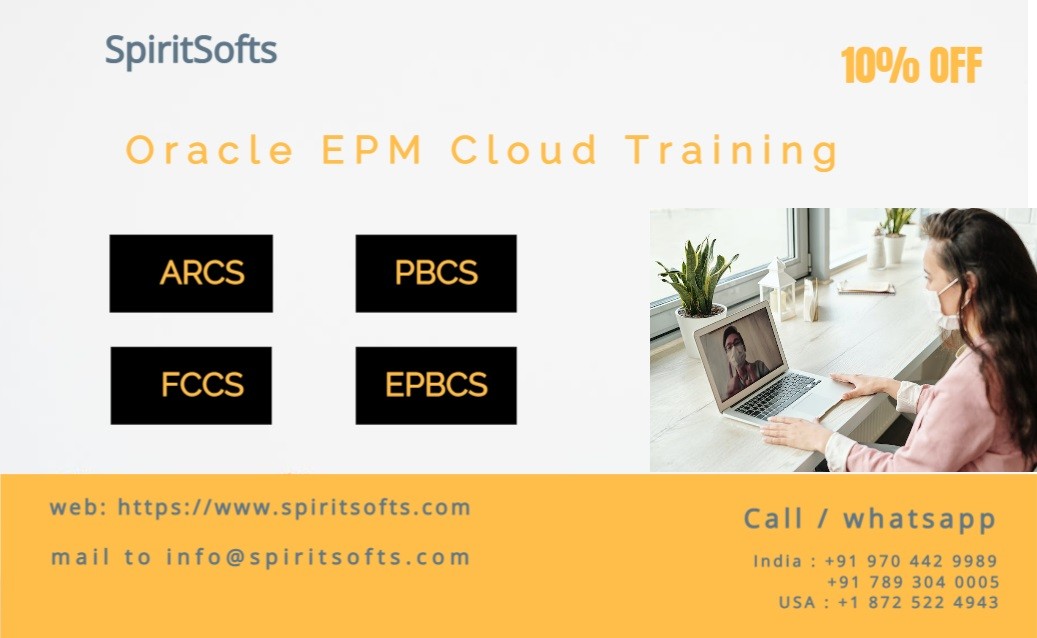 SpiritSofts

10% OFF

Oracle EPM Cloud Training

ARCS

PBCS

FCCS

EPBCS

web: https://www.spiritsofts.com

mail to info@spiritsofts.com

Call / whatsapp

India : +91 970 442 9989
+91 789 304 0005
USA : +1 872 522 4943